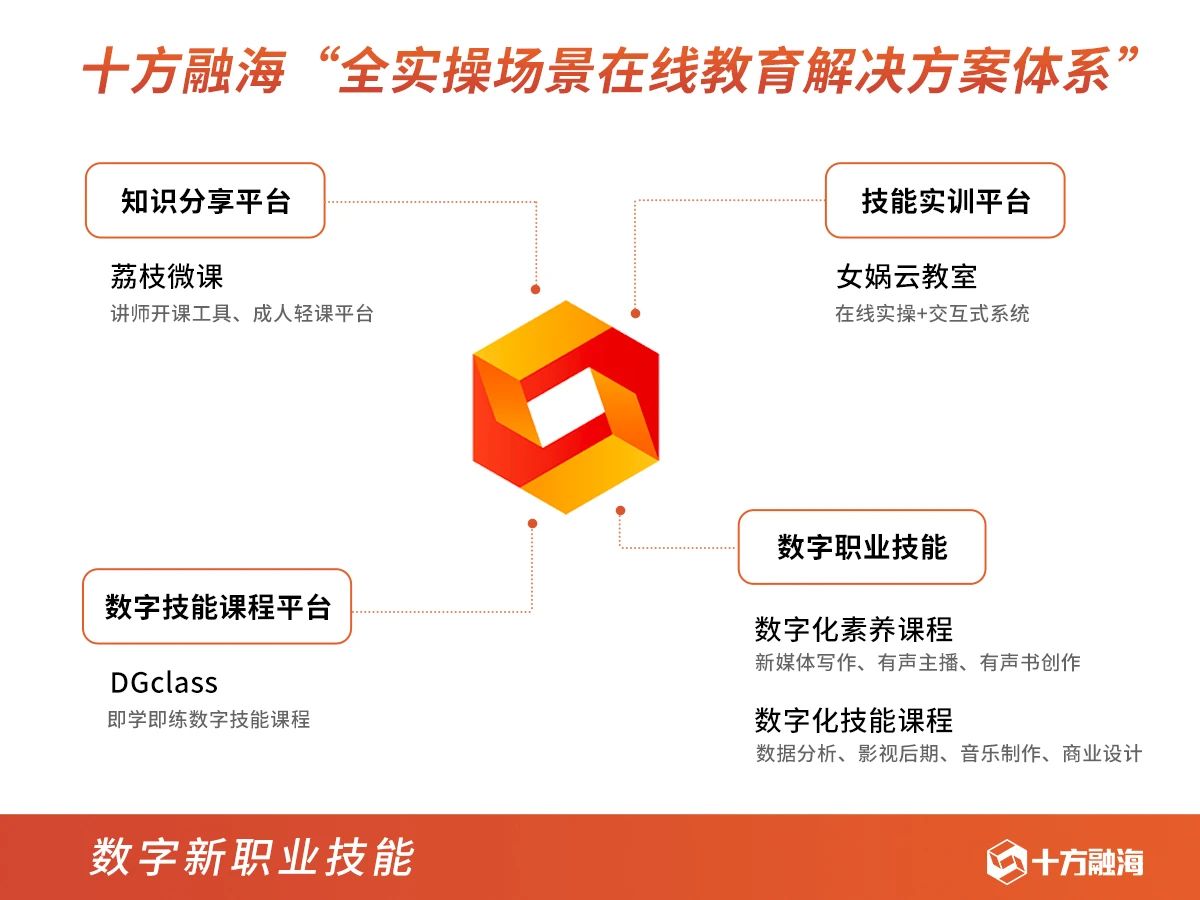 十方融海“全实操场景在线教育解决方案体系”

知识分享平台

荔枝微课
讲师开课工具、成人轻课平台

技能实训平台

女娲云教室
在线实操+交互式系统

数字技能课程平台

DGclass
即学即练数字技能课程

数字职业技能

数字化素养课程
新媒体写作、有声主播、有声书创作

数字化技能课程
数据分析、影视后期、音乐制作、商业设计

数字新职业技能

十方融海